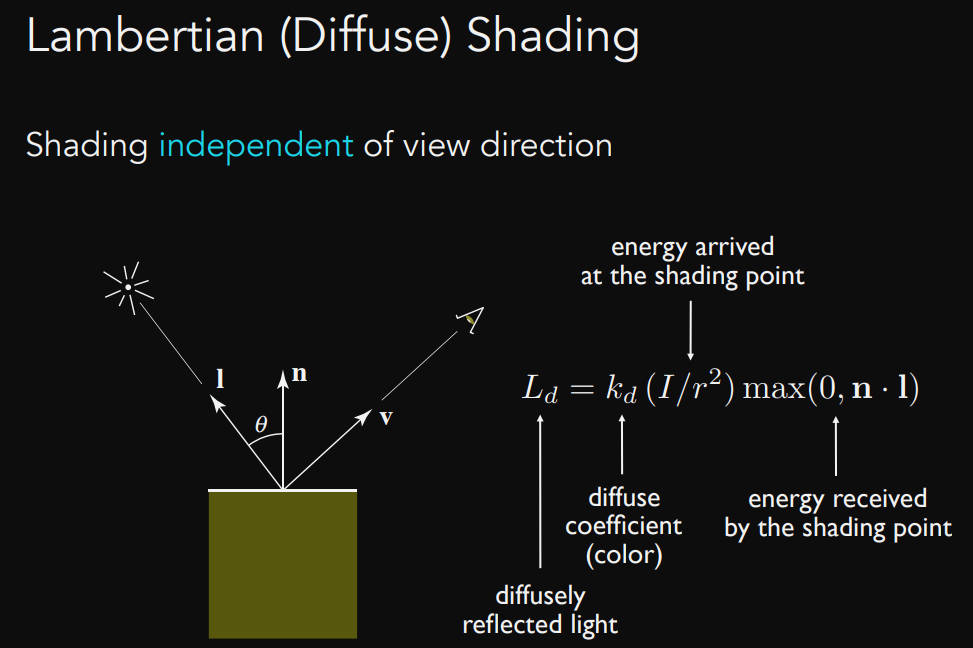 Lambertian (Diffuse) Shading

Shading independent of view direction

$\mathbf{l}$

$\mathbf{n}$

$\theta$

$\mathbf{v}$

energy arrived at the shading point

$L_d = k_d \, (I/r^2) \max(0, \mathbf{n} \cdot \mathbf{l})$

diffuse coefficient (color)

energy received by the shading point

diffusely reflected light